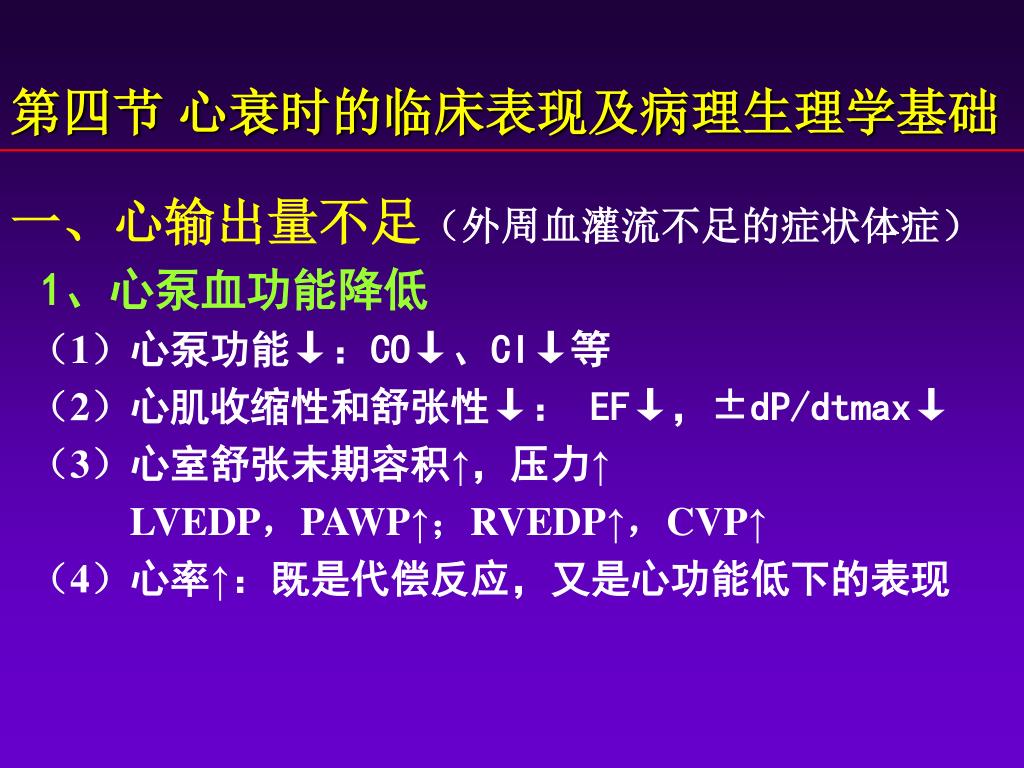 第四节 心衰时的临床表现及病理生理学基础

一、心输出量不足（外周血灌流不足的症状体症）

1、心泵血功能降低

（1）心泵功能↓：CO↓、CI↓等

（2）心肌收缩性和舒张性↓： EF↓，±dP/dtmax↓

（3）心室舒张末期容积↑，压力↑

LVEDP，PAWP↑；RVEDP↑，CVP↑

（4）心率↑：既是代偿反应，又是心功能低下的表现